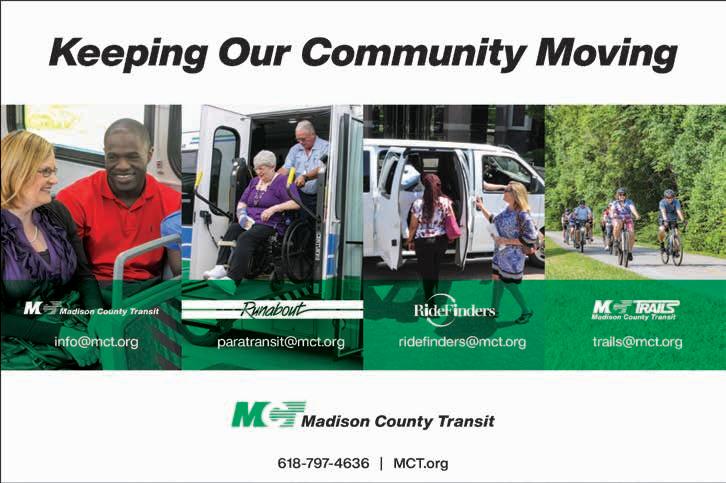 Keeping Our Community Moving

MCT Madison County Transit
info@mct.org

Runabout
paratransit@mct.org

RideFinders
ridefinders@mct.org

MCT TRAILS Madison County Transit
trails@mct.org

MCT Madison County Transit

618-797-4636 | MCT.org